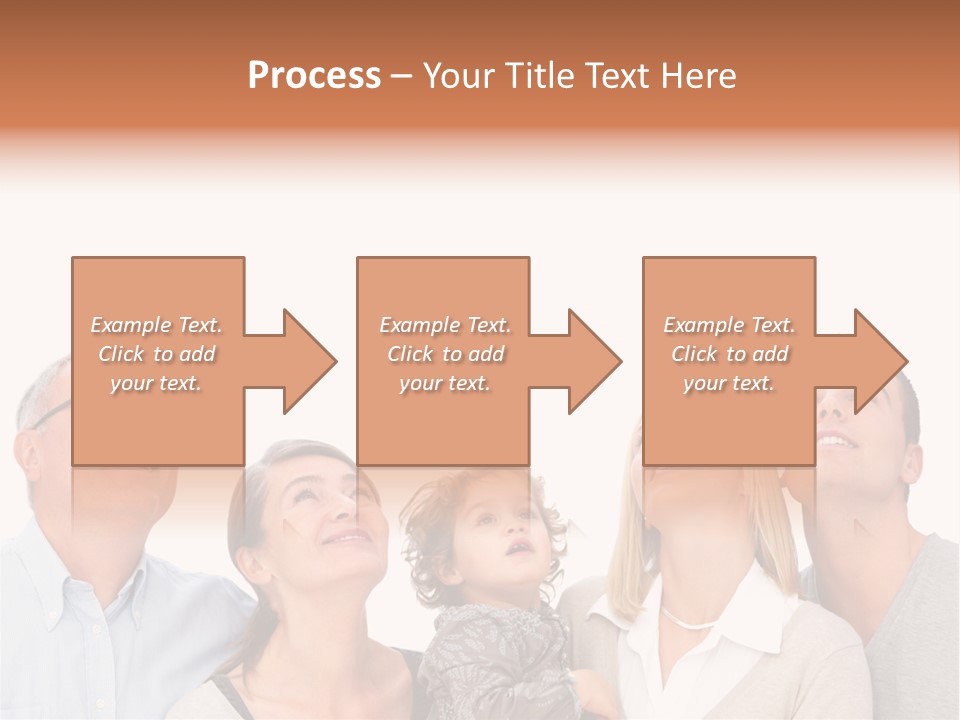 Process – Your Title Text Here

Example Text. Click to add your text.

Example Text. Click to add your text.

Example Text. Click to add your text.